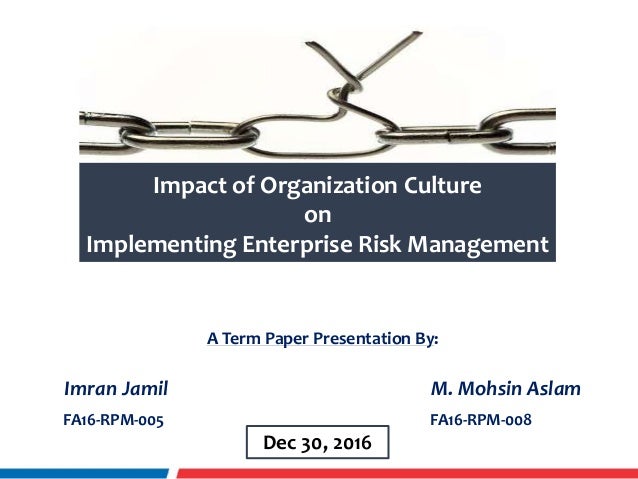 Impact of Organization Culture
on
Implementing Enterprise Risk Management

A Term Paper Presentation By:

Imran Jamil
FA16-RPM-005

M. Mohsin Aslam
FA16-RPM-008

Dec 30, 2016